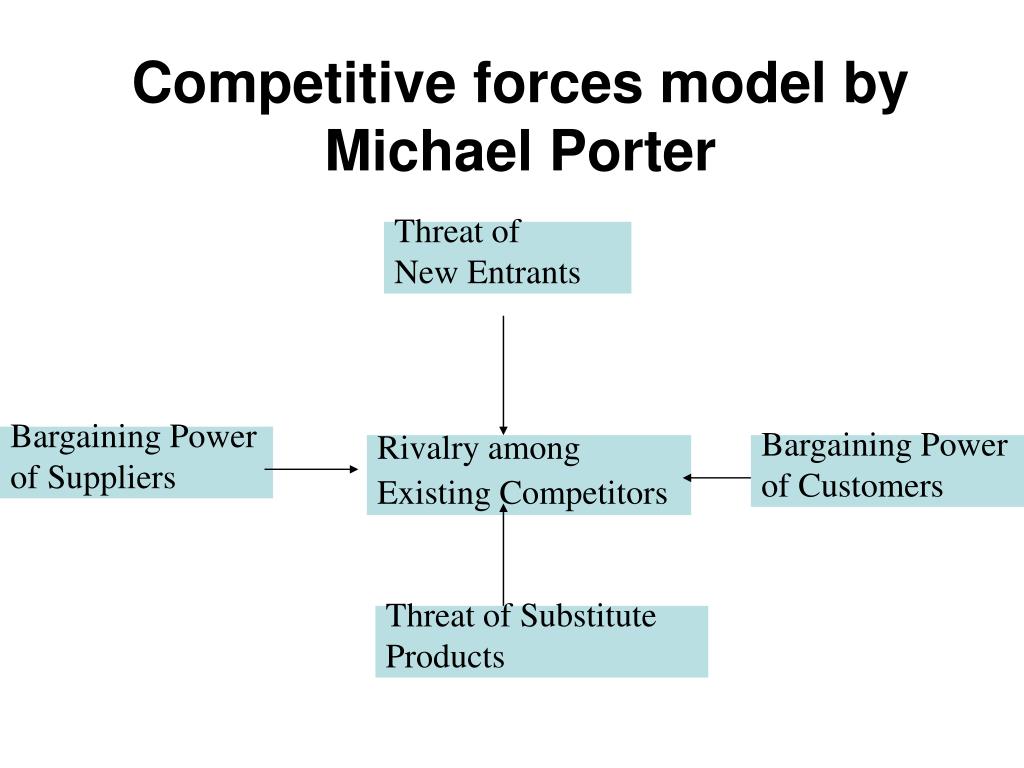 Competitive forces model by Michael Porter

Threat of
New Entrants

Bargaining Power of Suppliers

Rivalry among Existing Competitors

Bargaining Power of Customers

Threat of Substitute Products